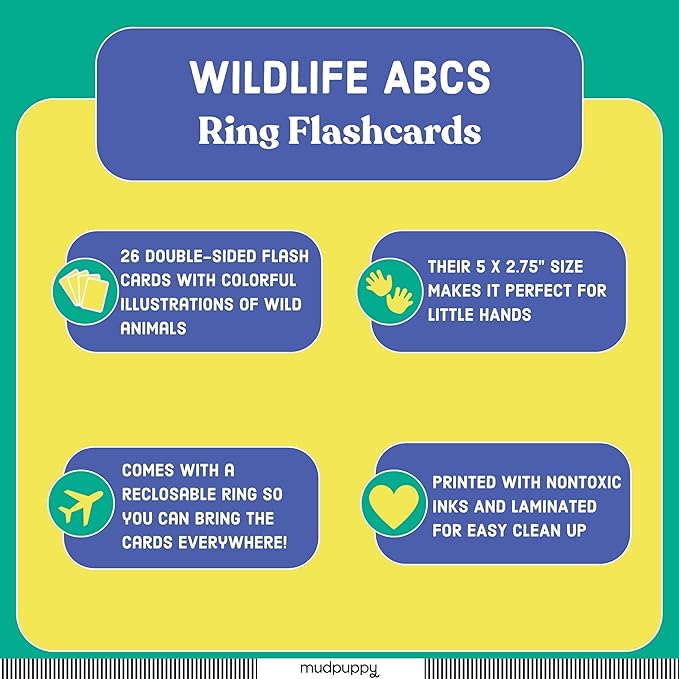 WILDLIFE ABCS
Ring Flashcards

26 DOUBLE-SIDED FLASH CARDS WITH COLORFUL ILLUSTRATIONS OF WILD ANIMALS

THEIR 5 X 2.75" SIZE MAKES IT PERFECT FOR LITTLE HANDS

COMES WITH A RECLOSABLE RING SO YOU CAN BRING THE CARDS EVERYWHERE!

PRINTED WITH NONTOXIC INKS AND LAMINATED FOR EASY CLEAN UP

mudpuppy